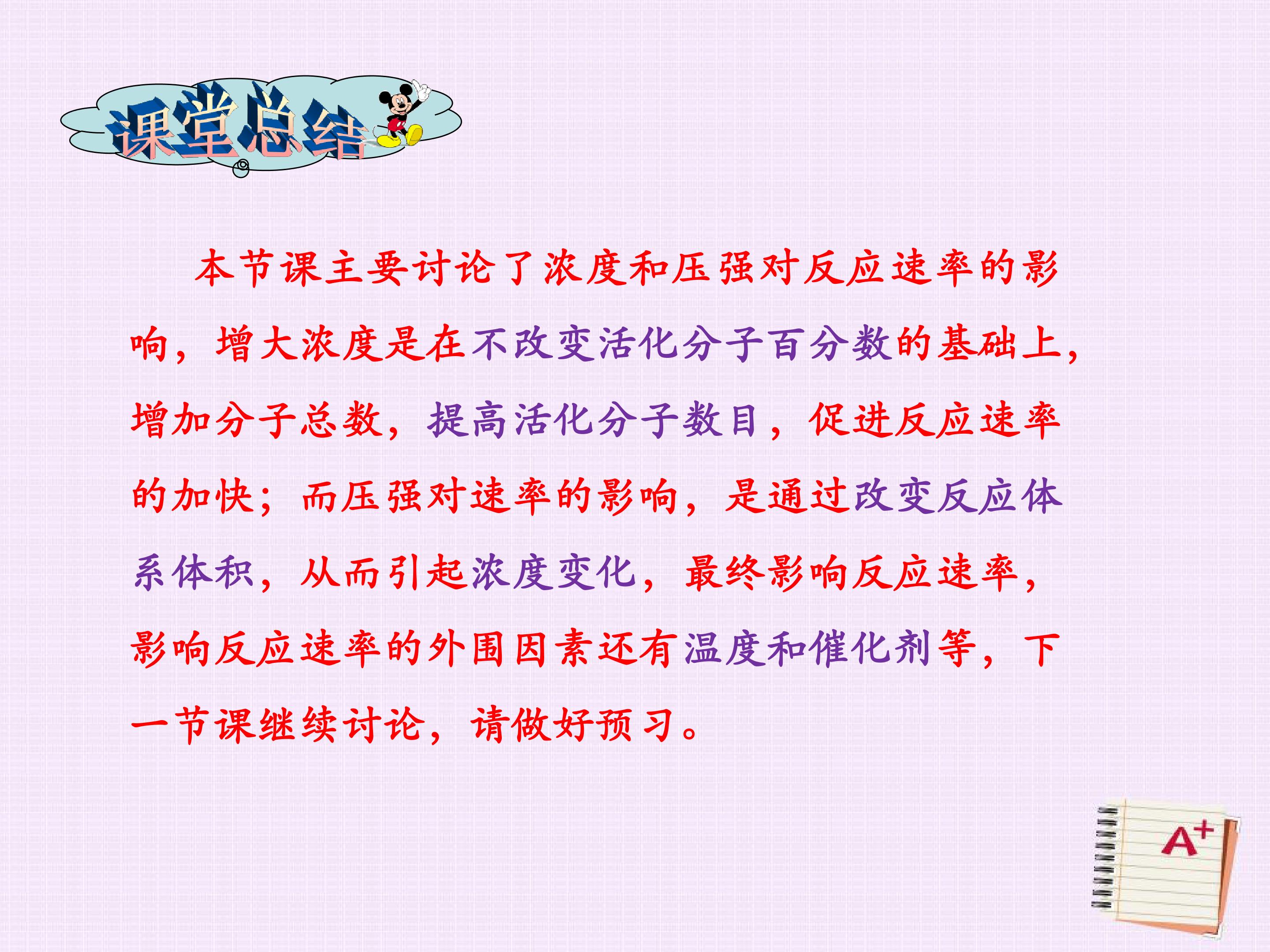 课堂总结

本节课主要讨论了浓度和压强对反应速率的影响，增大浓度是在不改变活化分子百分数的基础上，增加分子总数，提高活化分子数目，促进反应速率的加快；而压强对速率的影响，是通过改变反应体系体积，从而引起浓度变化，最终影响反应速率，影响反应速率的外围因素还有温度和催化剂等，下一节课继续讨论，请做好预习。

A+